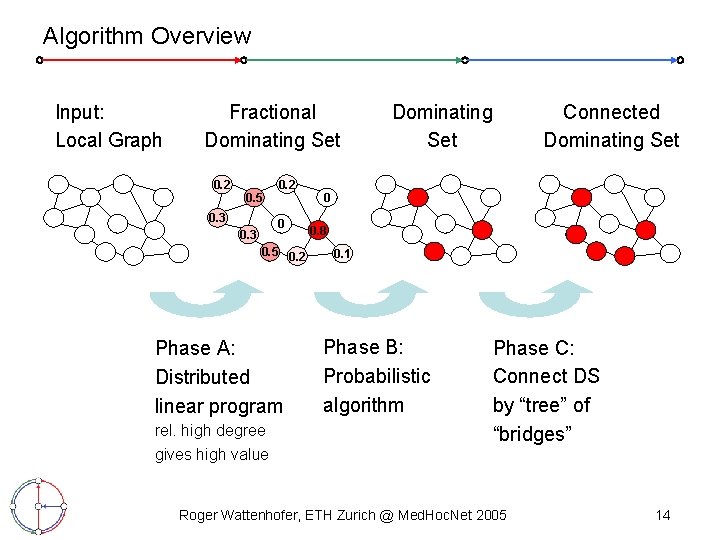 Algorithm Overview

Input:
Local Graph

Fractional
Dominating Set

Dominating
Set

Connected
Dominating Set

0.2 0.2 0.5 0 0.3 0 0.3 0.8 0.5 0.2 0.1

Phase A:
Distributed
linear program
rel. high degree
gives high value

Phase B:
Probabilistic
algorithm

Phase C:
Connect DS
by “tree” of
“bridges”

Roger Wattenhofer, ETH Zurich @ MedHocNet 2005

14